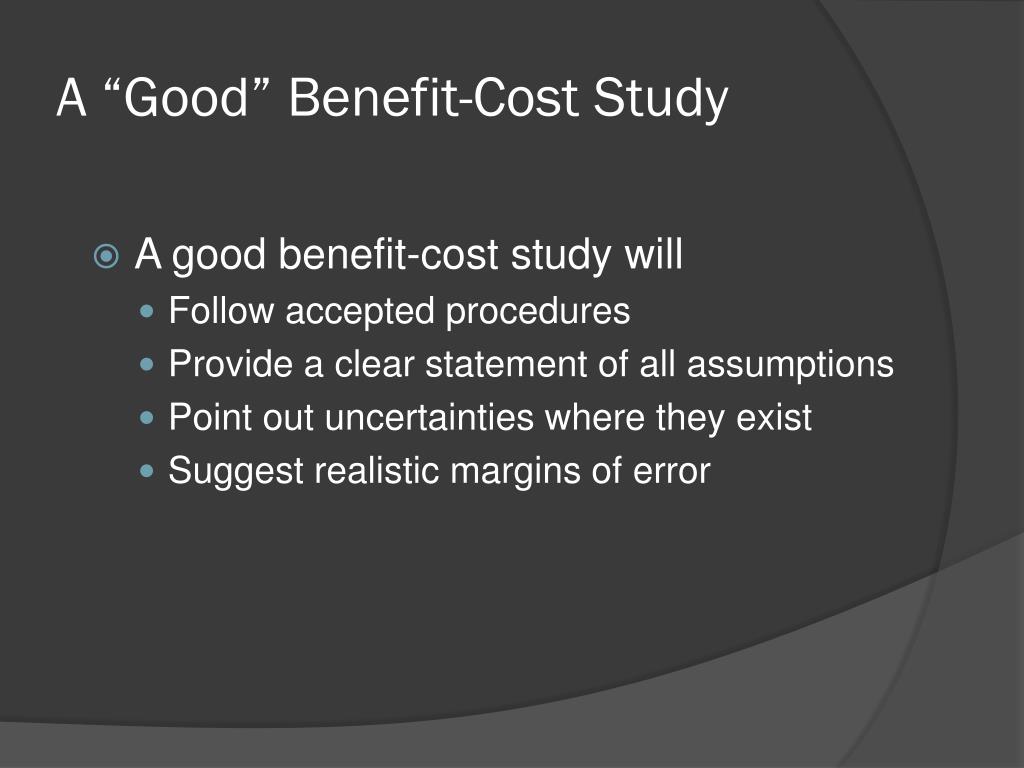 A “Good” Benefit-Cost Study

A good benefit-cost study will
Follow accepted procedures
Provide a clear statement of all assumptions
Point out uncertainties where they exist
Suggest realistic margins of error